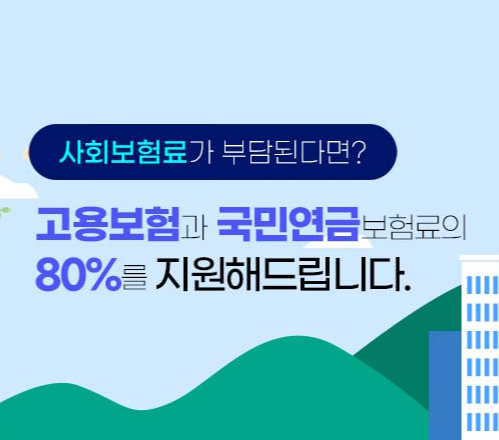 사회보험료가 부담된다면?

고용보험과 국민연금보험료의 80%를 지원해드립니다.